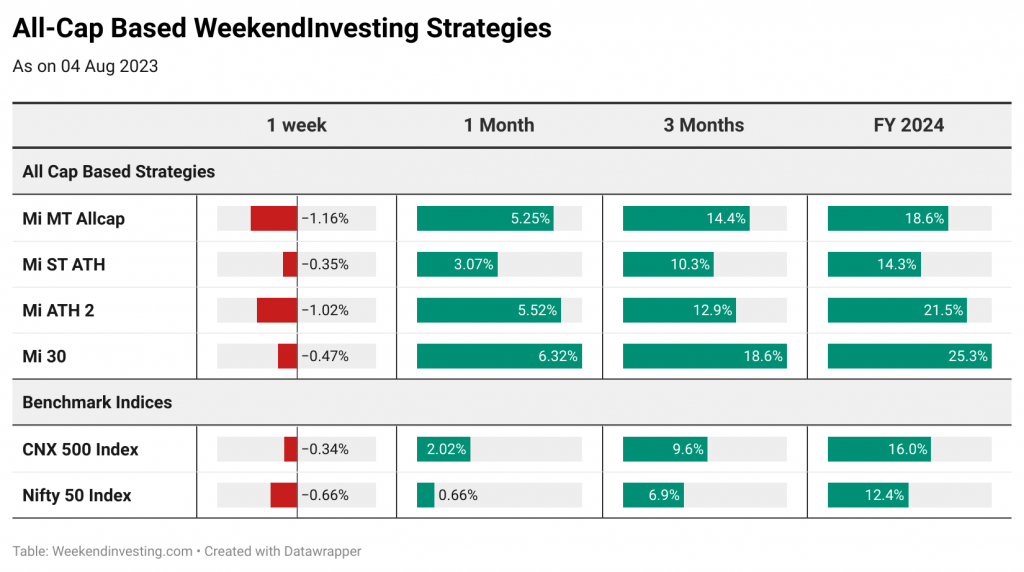 All-Cap Based WeekendInvesting Strategies

As on 04 Aug 2023

| | 1 week | 1 Month | 3 Months | FY 2024 |
|---|---|---|---|---|
| All Cap Based Strategies | | | | |
| Mi MT Allcap | −1.16% | 5.25% | 14.4% | 18.6% |
| Mi ST ATH | −0.35% | 3.07% | 10.3% | 14.3% |
| Mi ATH 2 | −1.02% | 5.52% | 12.9% | 21.5% |
| Mi 30 | −0.47% | 6.32% | 18.6% | 25.3% |
| Benchmark Indices | | | | |
| CNX 500 Index | −0.34% | 2.02% | 9.6% | 16.0% |
| Nifty 50 Index | −0.66% | 0.66% | 6.9% | 12.4% |

Table: Weekendinvesting.com • Created with Datawrapper